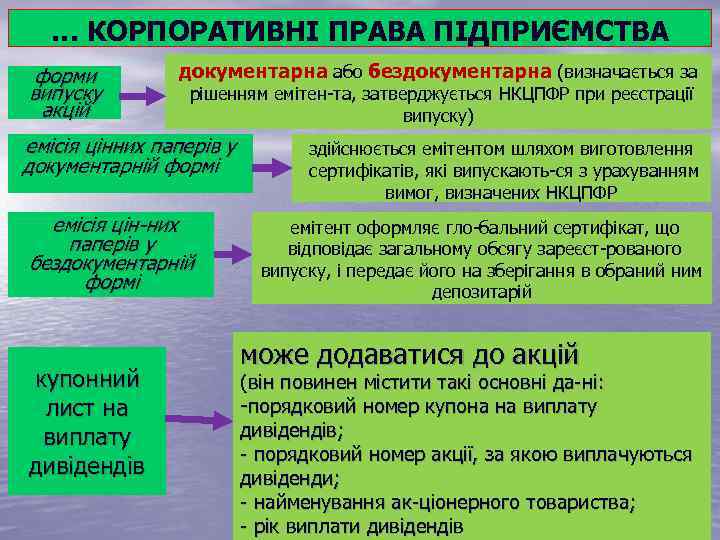 ... КОРПОРАТИВНІ ПРАВА ПІДПРИЄМСТВА

форми випуску акцій

документарна або бездокументарна (визначається за рішенням емітен-та, затверджується НКЦПФР при реєстрації випуску)

емісія цінних паперів у документарній формі

здійснюється емітентом шляхом виготовлення сертифікатів, які випускають-ся з урахуванням вимог, визначених НКЦПФР

емісія цін-них паперів у бездокументарній формі

емітент оформляє гло-бальний сертифікат, що відповідає загальному обсягу зареєст-рованого випуску, і передає його на зберігання в обраний ним депозитарій

купонний лист на виплату дивідендів

може додаватися до акцій
(він повинен містити такі основні да-ні:
-порядковий номер купона на виплату дивідендів;
- порядковий номер акції, за якою виплачуються дивіденди;
- найменування ак-ціонерного товариства;
- рік виплати дивідендів